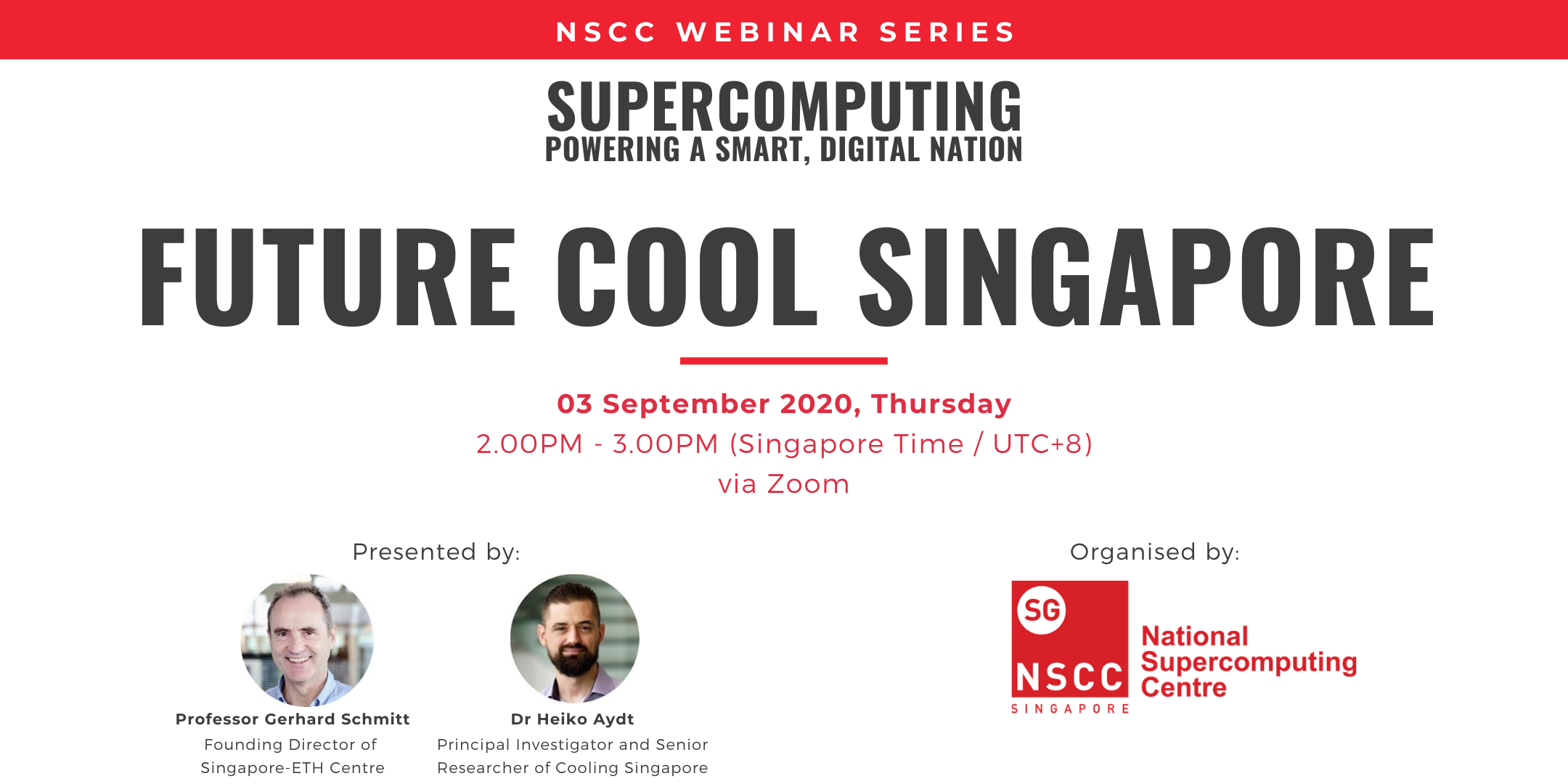 NSCC WEBINAR SERIES

SUPERCOMPUTING
POWERING A SMART, DIGITAL NATION

FUTURE COOL SINGAPORE

03 September 2020, Thursday
2.00PM - 3.00PM (Singapore Time / UTC+8)
via Zoom

Presented by:

Professor Gerhard Schmitt
Founding Director of Singapore-ETH Centre

Dr Heiko Aydt
Principal Investigator and Senior Researcher of Cooling Singapore

Organised by:

SG
NSCC
SINGAPORE
National Supercomputing Centre